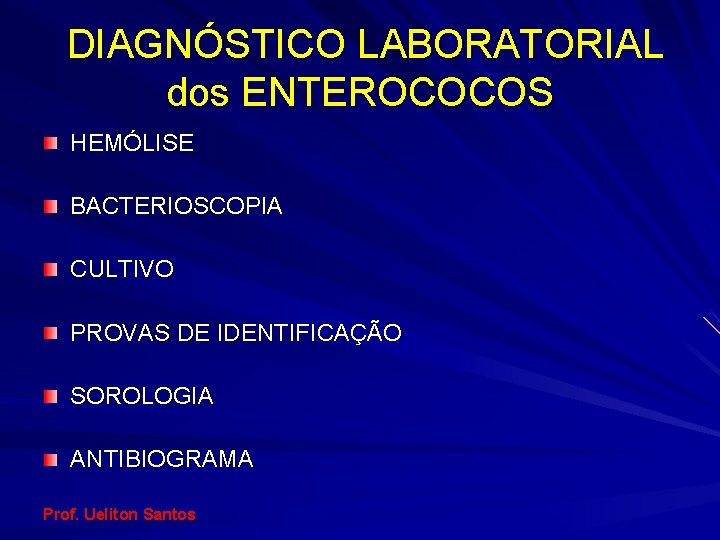 DIAGNÓSTICO LABORATORIAL dos ENTEROCOCOS

HEMÓLISE

BACTERIOSCOPIA

CULTIVO

PROVAS DE IDENTIFICAÇÃO

SOROLOGIA

ANTIBIOGRAMA

Prof. Ueliton Santos